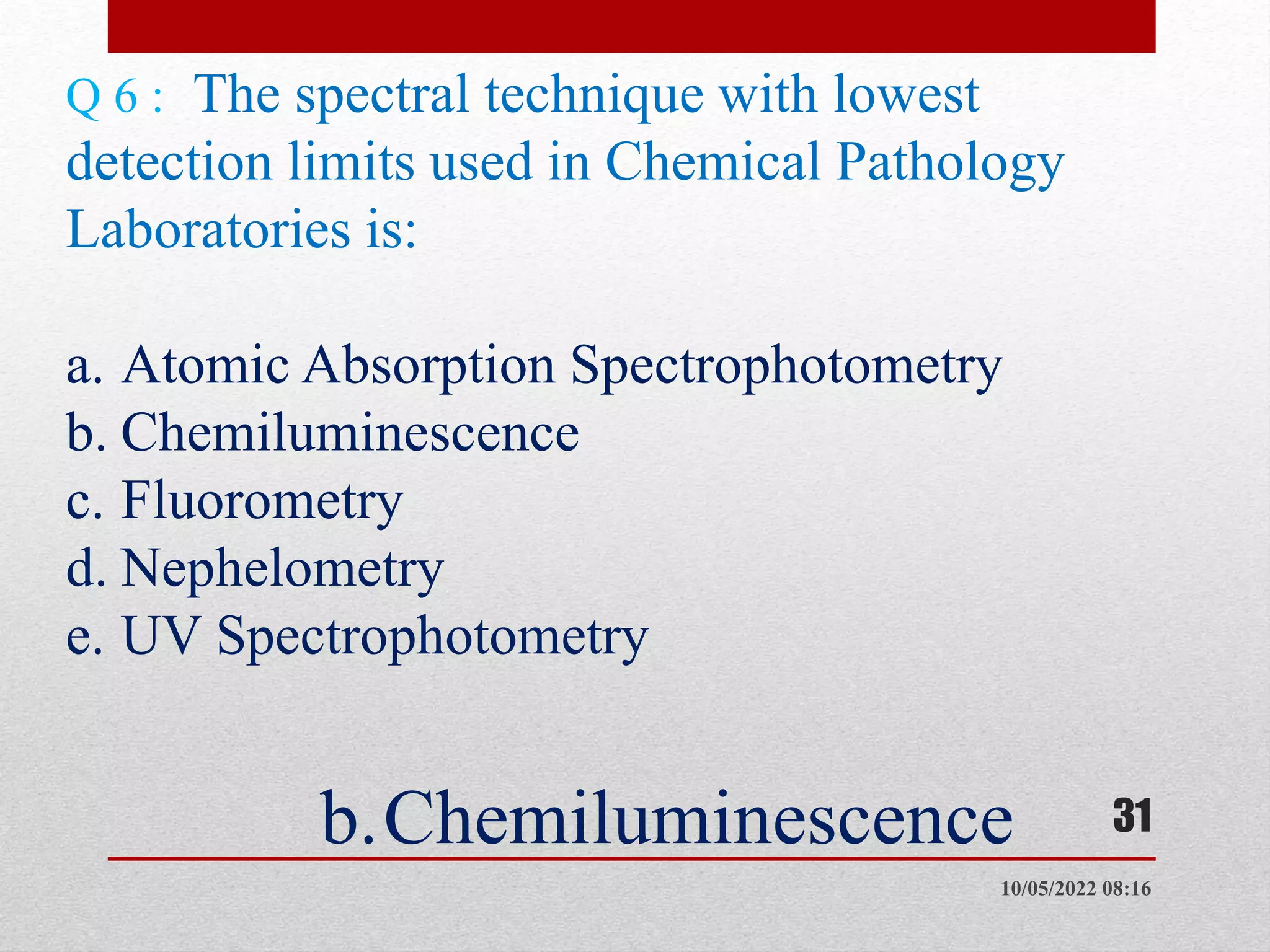 Q 6 : The spectral technique with lowest detection limits used in Chemical Pathology Laboratories is:

a. Atomic Absorption Spectrophotometry
b. Chemiluminescence
c. Fluorometry
d. Nephelometry
e. UV Spectrophotometry

b.Chemiluminescence

31

10/05/2022 08:16